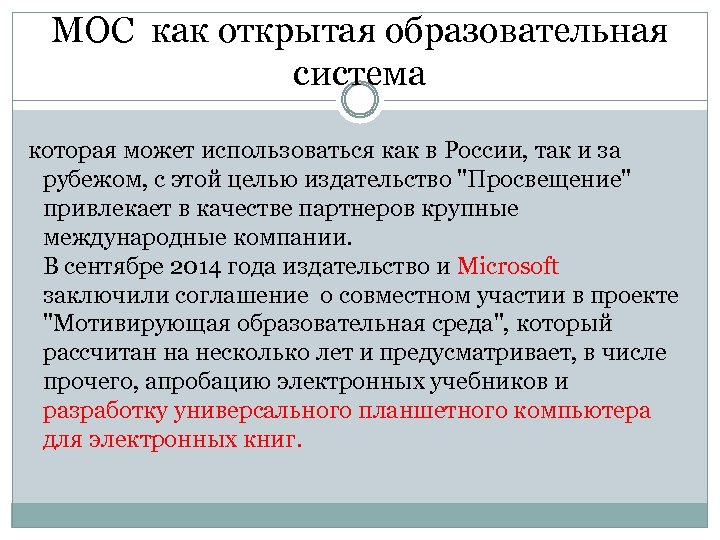 МОС как открытая образовательная система

которая может использоваться как в России, так и за рубежом, с этой целью издательство "Просвещение" привлекает в качестве партнеров крупные международные компании.
В сентябре 2014 года издательство и Microsoft заключили соглашение о совместном участии в проекте "Мотивирующая образовательная среда", который рассчитан на несколько лет и предусматривает, в числе прочего, апробацию электронных учебников и разработку универсального планшетного компьютера для электронных книг.